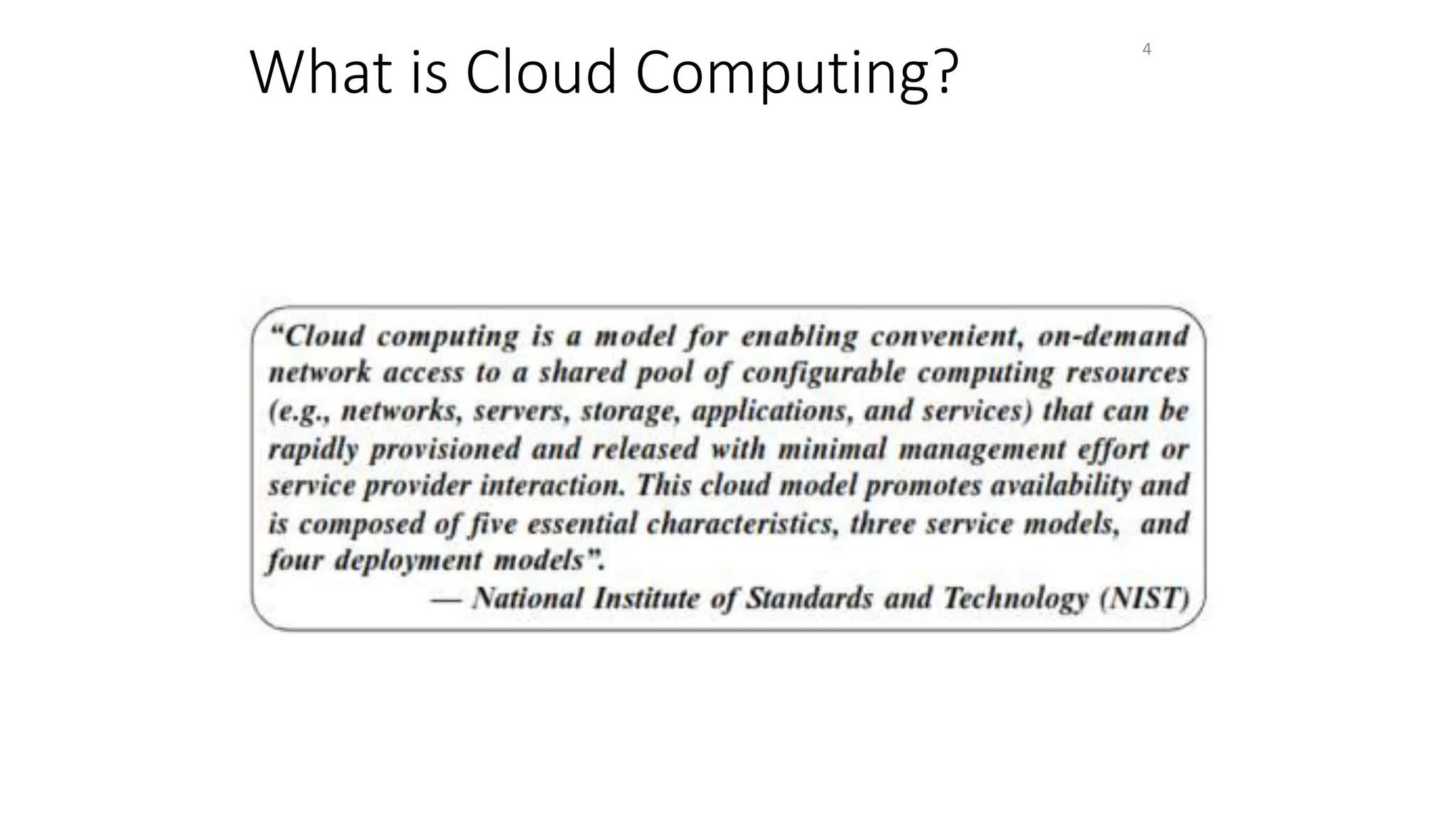 What is Cloud Computing?

4

“Cloud computing is a model for enabling convenient, on-demand network access to a shared pool of configurable computing resources (e.g., networks, servers, storage, applications, and services) that can be rapidly provisioned and released with minimal management effort or service provider interaction. This cloud model promotes availability and is composed of five essential characteristics, three service models, and four deployment models”.

— National Institute of Standards and Technology (NIST)